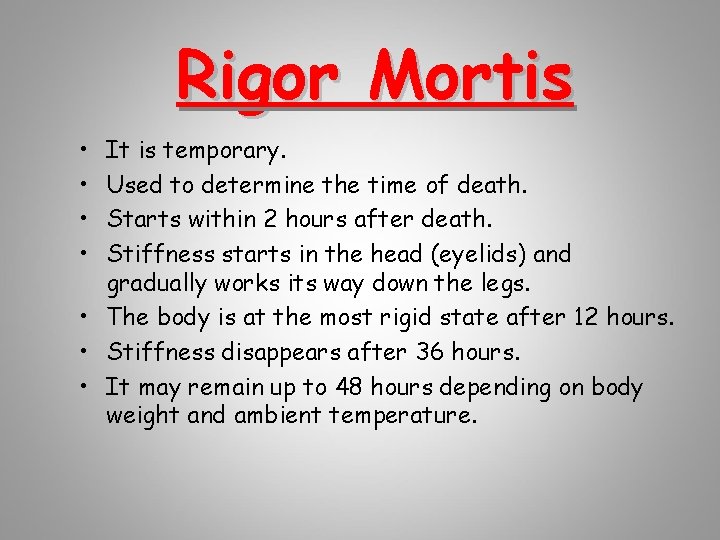 Rigor Mortis

• It is temporary.
• Used to determine the time of death.
• Starts within 2 hours after death.
• Stiffness starts in the head (eyelids) and gradually works its way down the legs.
• The body is at the most rigid state after 12 hours.
• Stiffness disappears after 36 hours.
• It may remain up to 48 hours depending on body weight and ambient temperature.